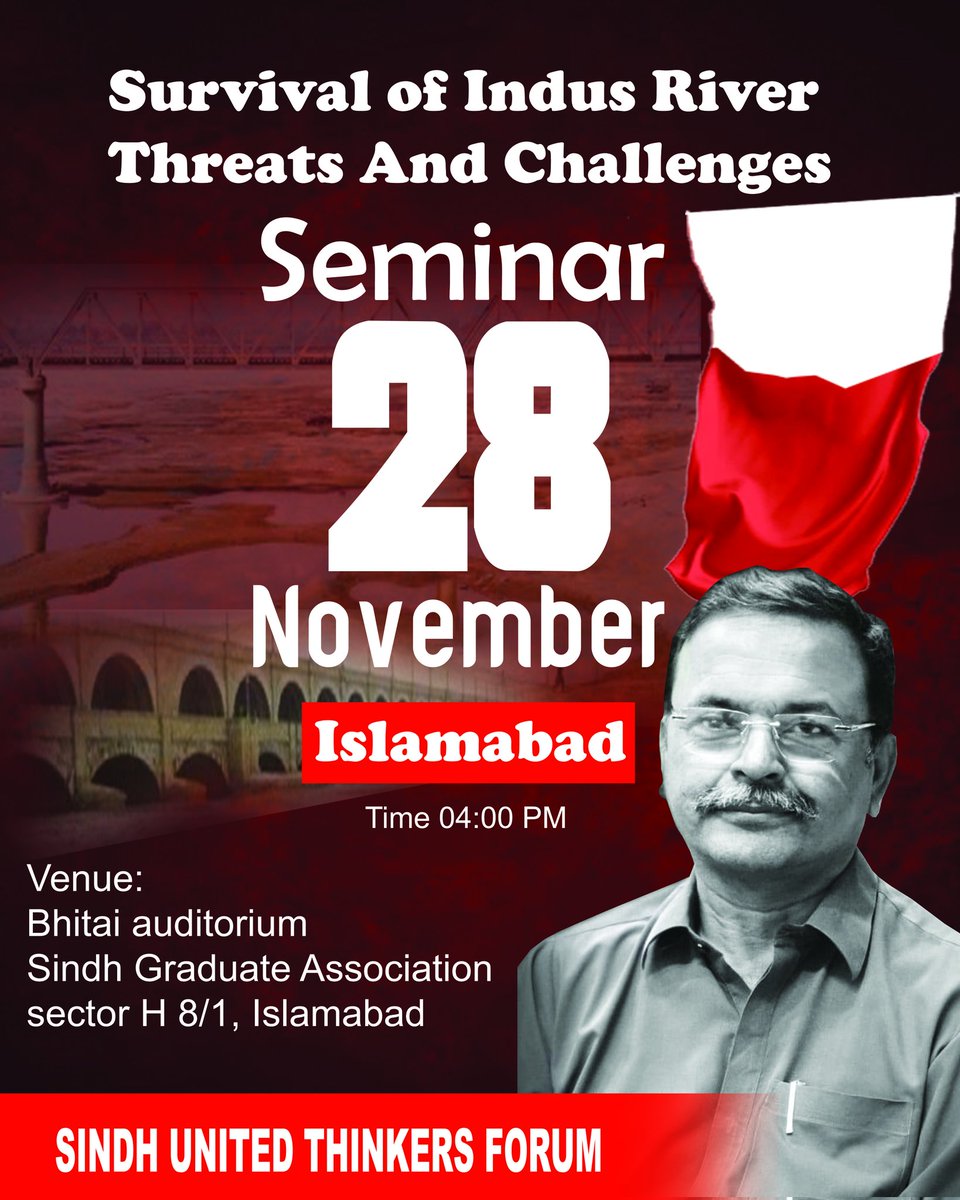 Survival of Indus River
Threats And Challenges

Seminar

28

November

Islamabad

Time 04:00 PM

Venue:
Bhitai auditorium
Sindh Graduate Association
sector H 8/1, Islamabad

SINDH UNITED THINKERS FORUM